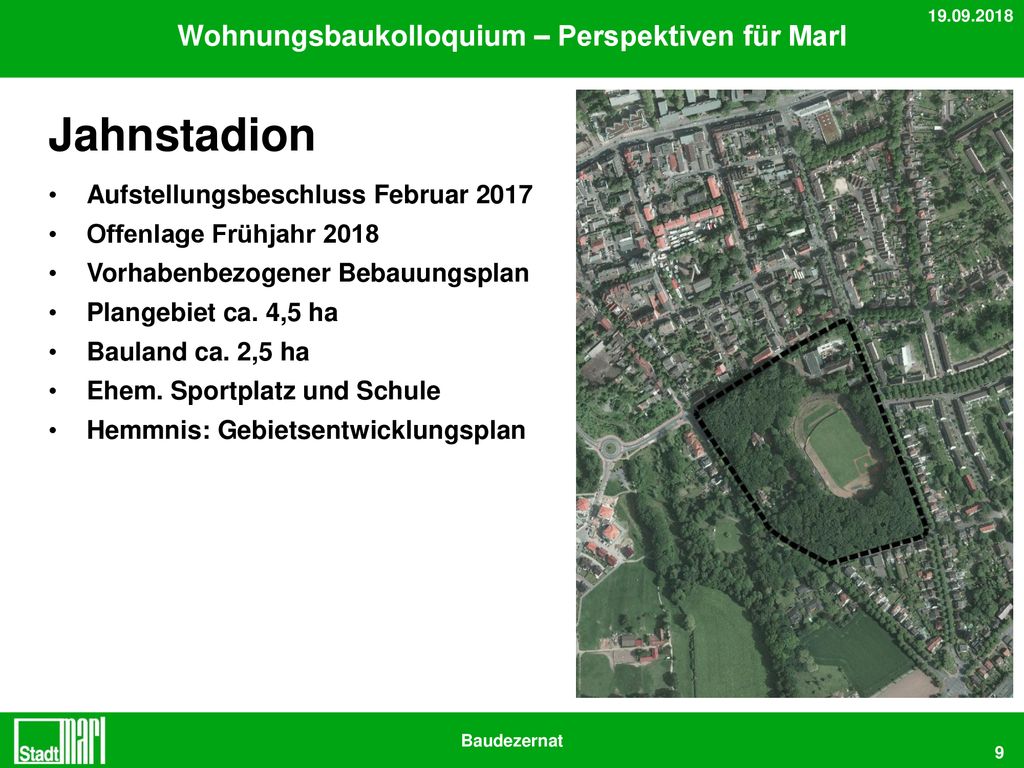 19.09.2018

Wohnungsbaukolloquium – Perspektiven für Marl

Jahnstadion

• Aufstellungsbeschluss Februar 2017
• Offenlage Frühjahr 2018
• Vorhabenbezogener Bebauungsplan
• Plangebiet ca. 4,5 ha
• Bauland ca. 2,5 ha
• Ehem. Sportplatz und Schule
• Hemmnis: Gebietsentwicklungsplan

Stadt Marl

Baudezernat

9